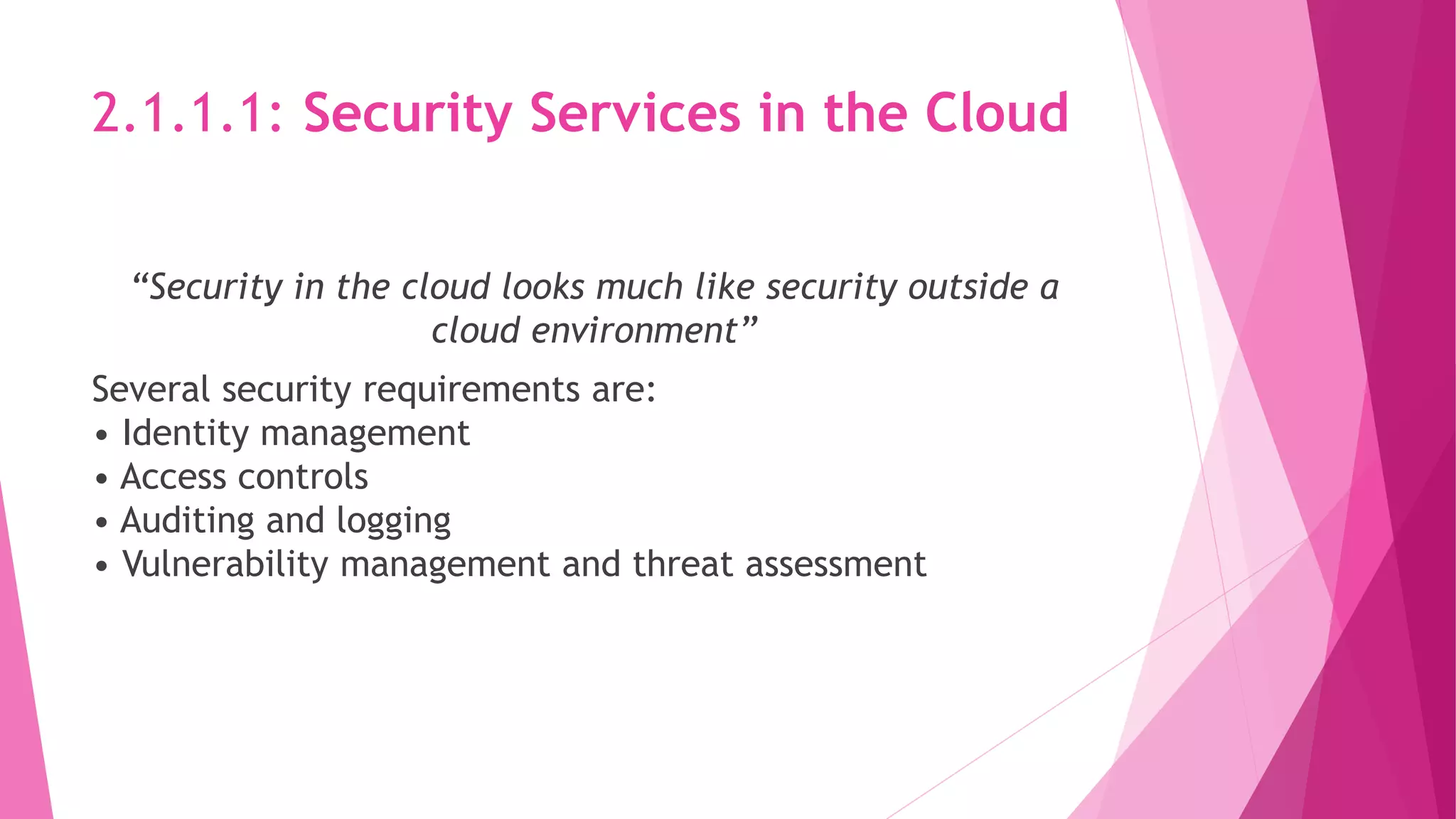 2.1.1.1: Security Services in the Cloud

“Security in the cloud looks much like security outside a cloud environment”

Several security requirements are:
• Identity management
• Access controls
• Auditing and logging
• Vulnerability management and threat assessment